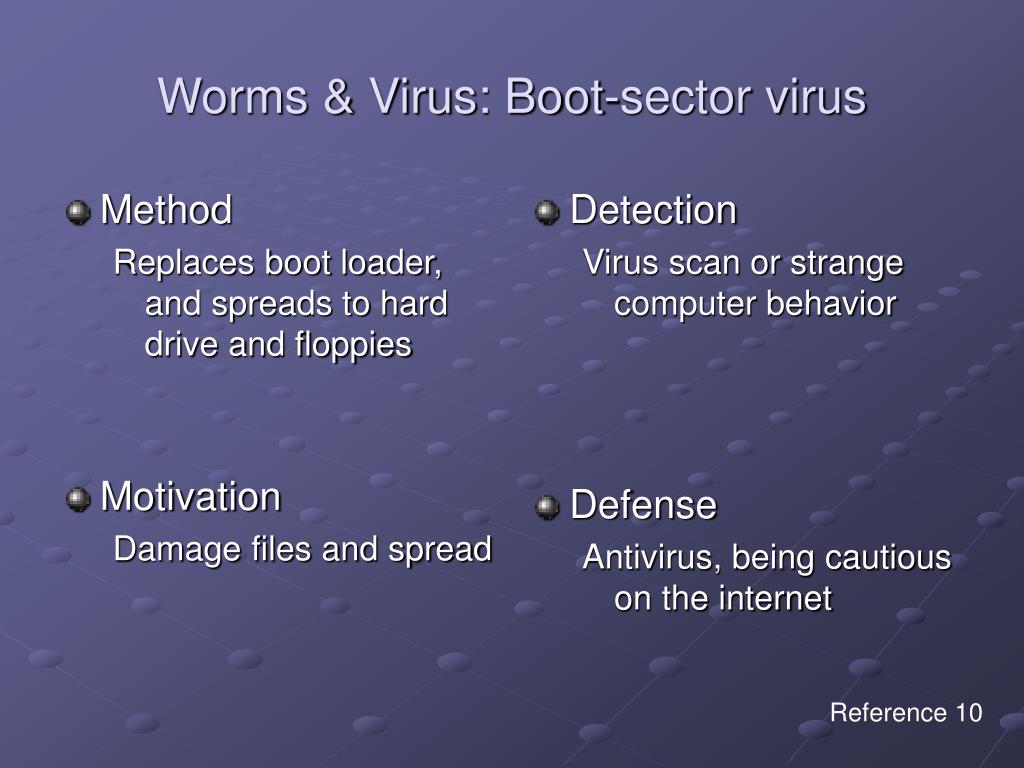 Worms & Virus: Boot-sector virus

Method

Replaces boot loader, and spreads to hard drive and floppies

Motivation

Damage files and spread

Detection

Virus scan or strange computer behavior

Defense

Antivirus, being cautious on the internet

Reference 10